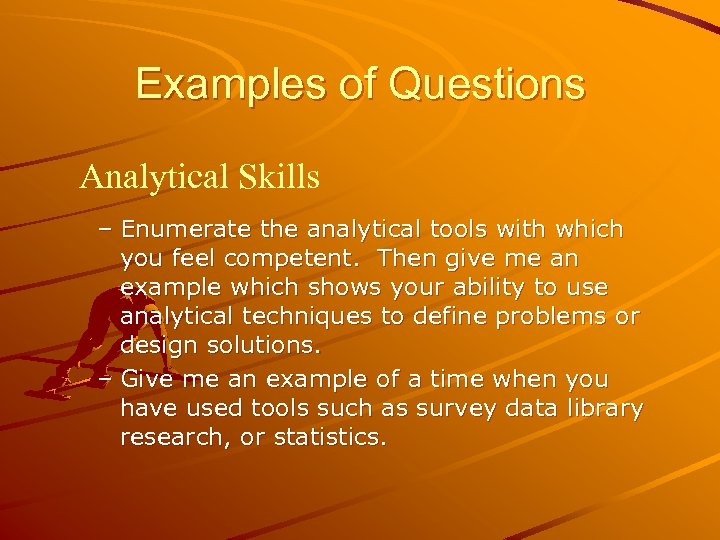 Examples of Questions

Analytical Skills

– Enumerate the analytical tools with which you feel competent. Then give me an example which shows your ability to use analytical techniques to define problems or design solutions.

– Give me an example of a time when you have used tools such as survey data library research, or statistics.